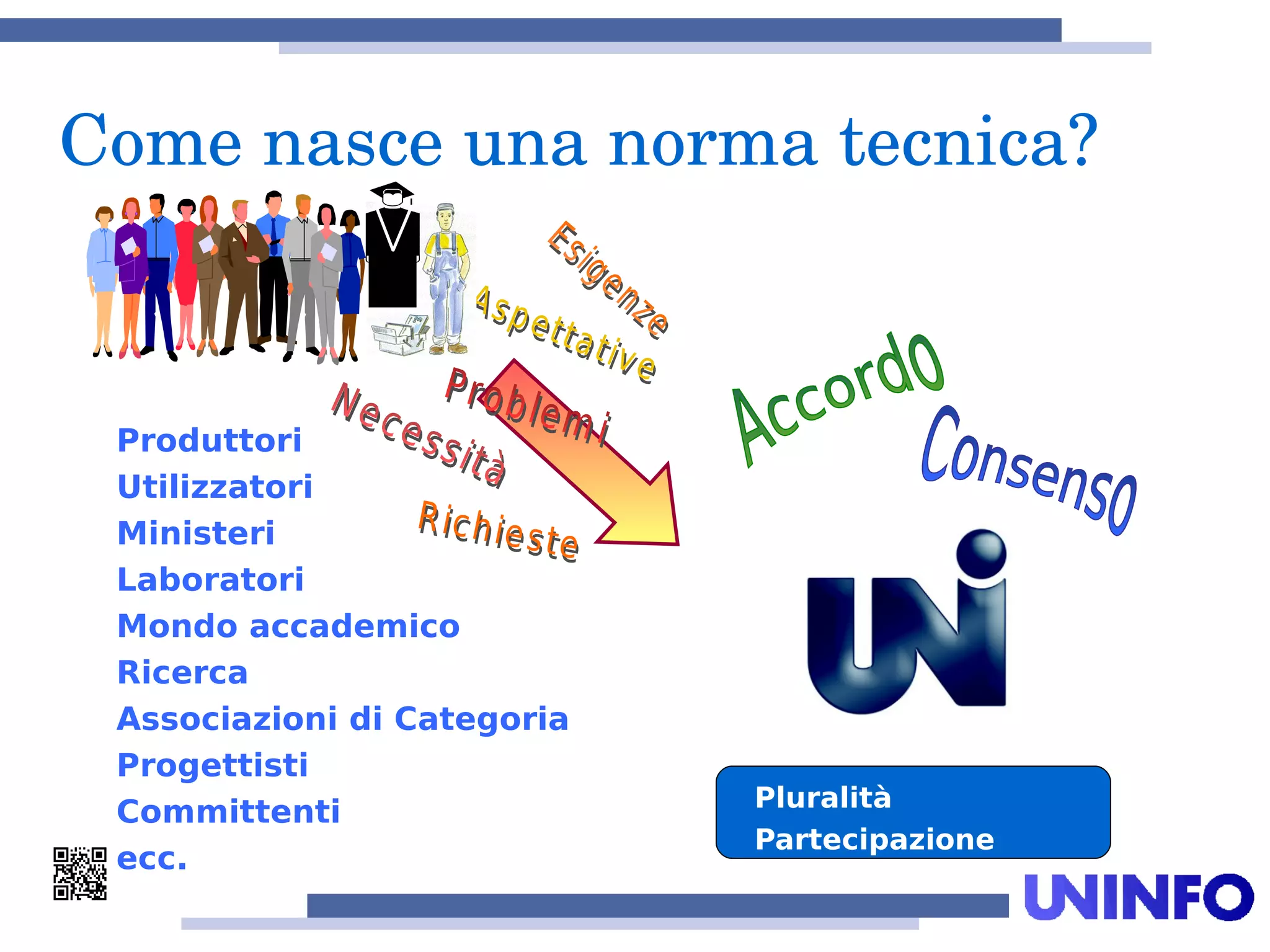 Come nasce una norma tecnica?

Esigenze
Aspettative
Problemi
Necessità
Richieste

Accordo
Consenso

Produttori
Utilizzatori
Ministeri
Laboratori
Mondo accademico
Ricerca
Associazioni di Categoria
Progettisti
Committenti
ecc.

UNI

Pluralità
Partecipazione

UNINFO